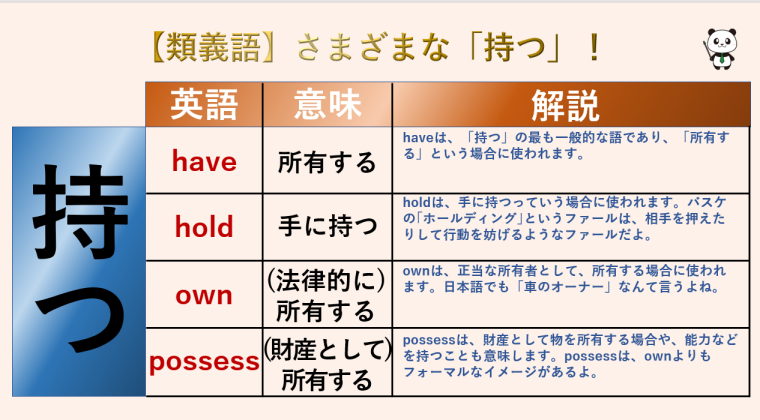 【類義語】さまざまな「持つ」！

持つ

| 英語 | 意味 | 解説 |
|---|---|---|
| have | 所有する | haveは、「持つ」の最も一般的な語であり、「所有する」という場合に使われます。 |
| hold | 手に持つ | holdは、手に持つっていう場合に使われます。バスケの「ホールディング」というファールは、相手を押えたりして行動を妨げるようなファールだよ。 |
| own | (法律的に)所有する | ownは、正当な所有者として、所有する場合に使われます。日本語でも「車のオーナー」なんて言うよね。 |
| possess | (財産として)所有する | possessは、財産として物を所有する場合や、能力などを持つことも意味します。possessは、ownよりもフォーマルなイメージがあるよ。 |